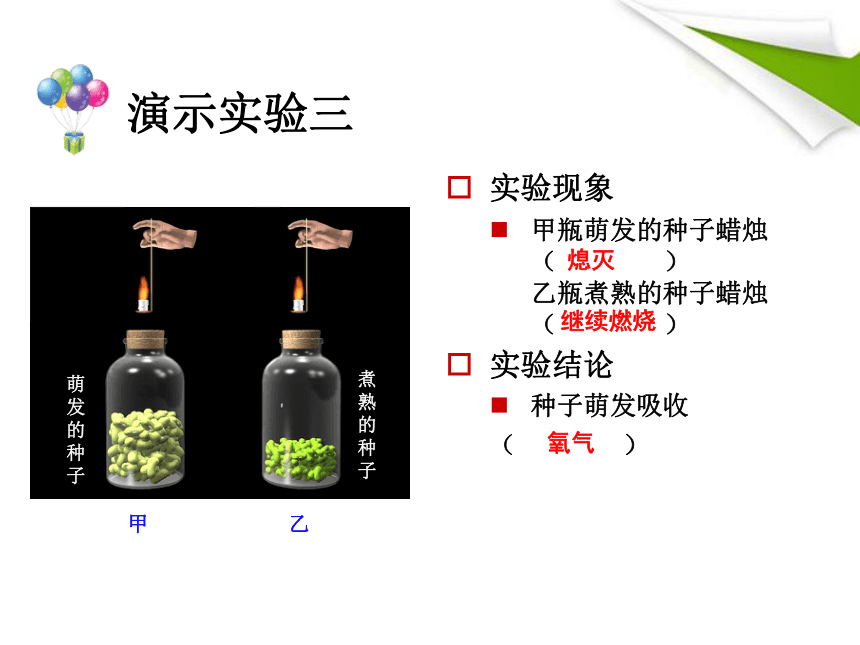 演示实验三

萌发的种子

煮熟的种子

甲

乙

实验现象

甲瓶萌发的种子蜡烛（ 熄灭 ）

乙瓶煮熟的种子蜡烛（继续燃烧）

实验结论

种子萌发吸收（ 氧气 ）